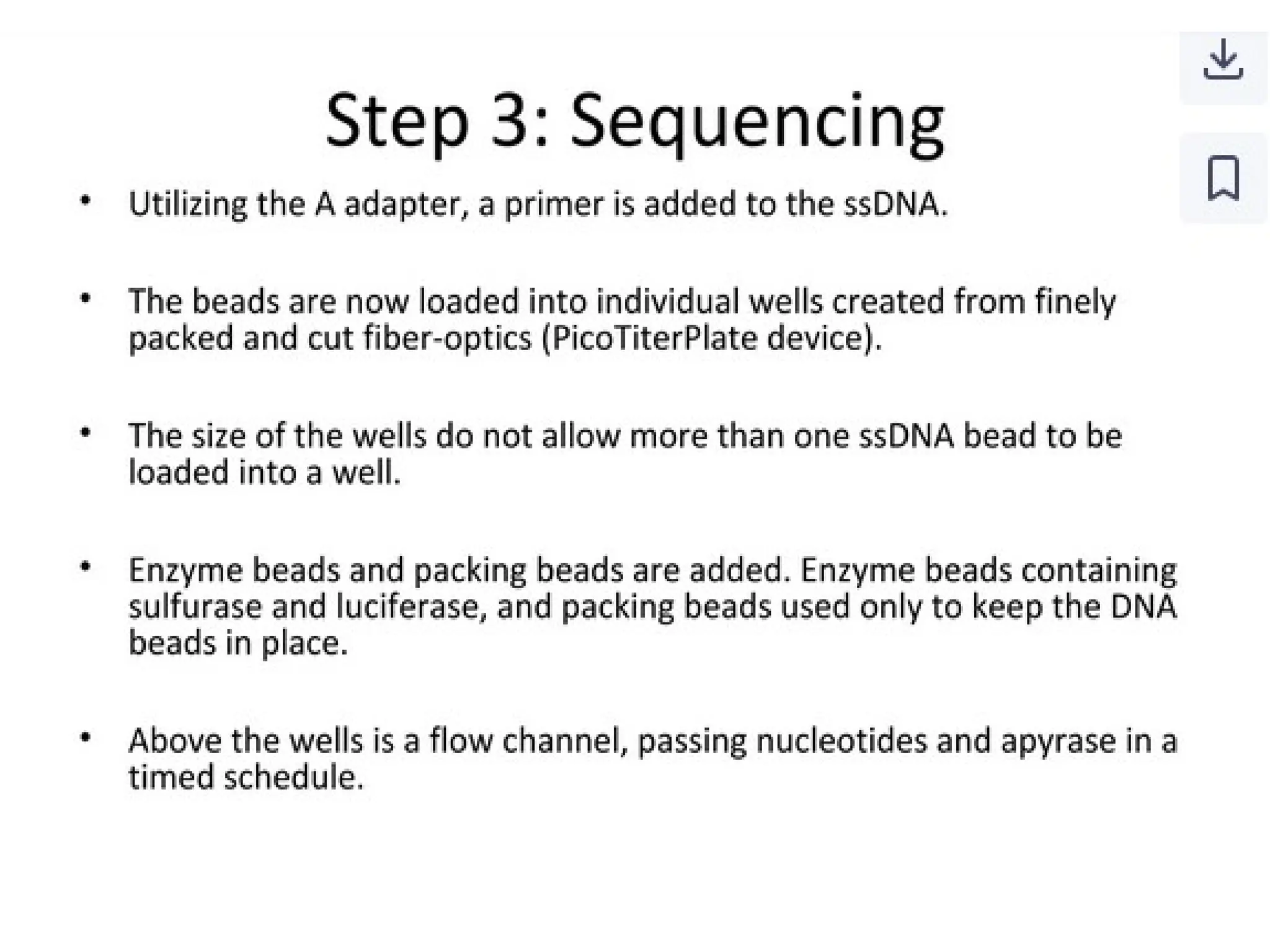 Step 3: Sequencing

• Utilizing the A adapter, a primer is added to the ssDNA.

• The beads are now loaded into individual wells created from finely packed and cut fiber-optics (PicoTiterPlate device).

• The size of the wells do not allow more than one ssDNA bead to be loaded into a well.

• Enzyme beads and packing beads are added. Enzyme beads containing sulfurase and luciferase, and packing beads used only to keep the DNA beads in place.

• Above the wells is a flow channel, passing nucleotides and apyrase in a timed schedule.